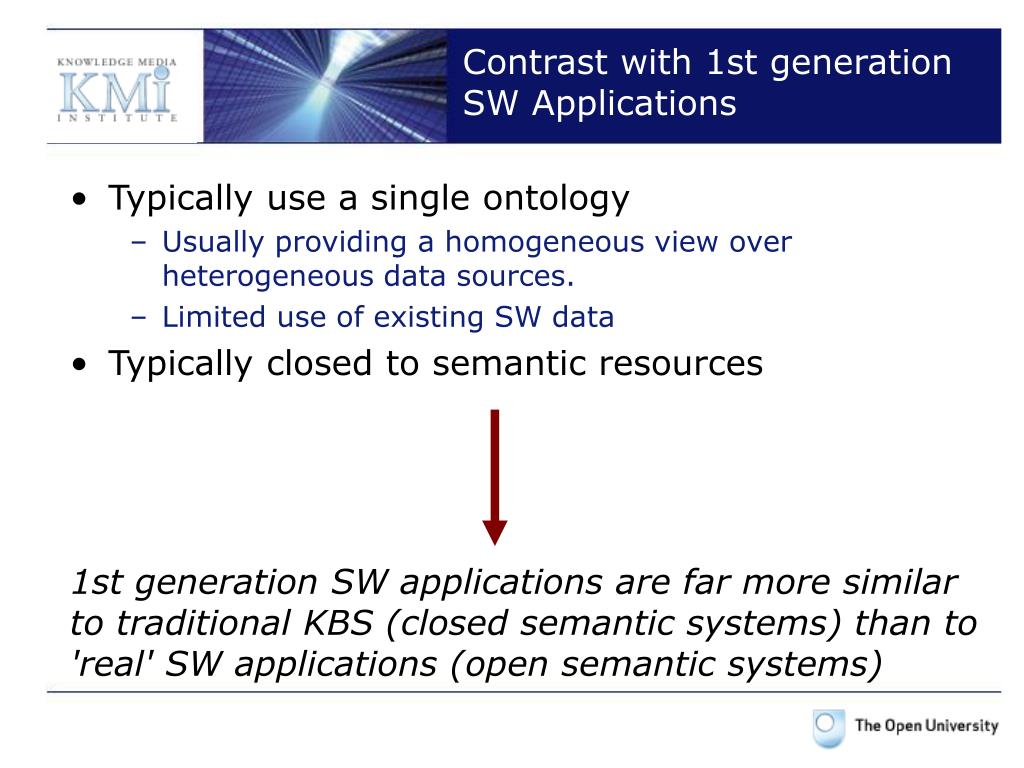 KNOWLEDGE MEDIA
KMi
INSTITUTE

Contrast with 1st generation SW Applications

• Typically use a single ontology
– Usually providing a homogeneous view over heterogeneous data sources.
– Limited use of existing SW data
• Typically closed to semantic resources

1st generation SW applications are far more similar to traditional KBS (closed semantic systems) than to 'real' SW applications (open semantic systems)

The Open University